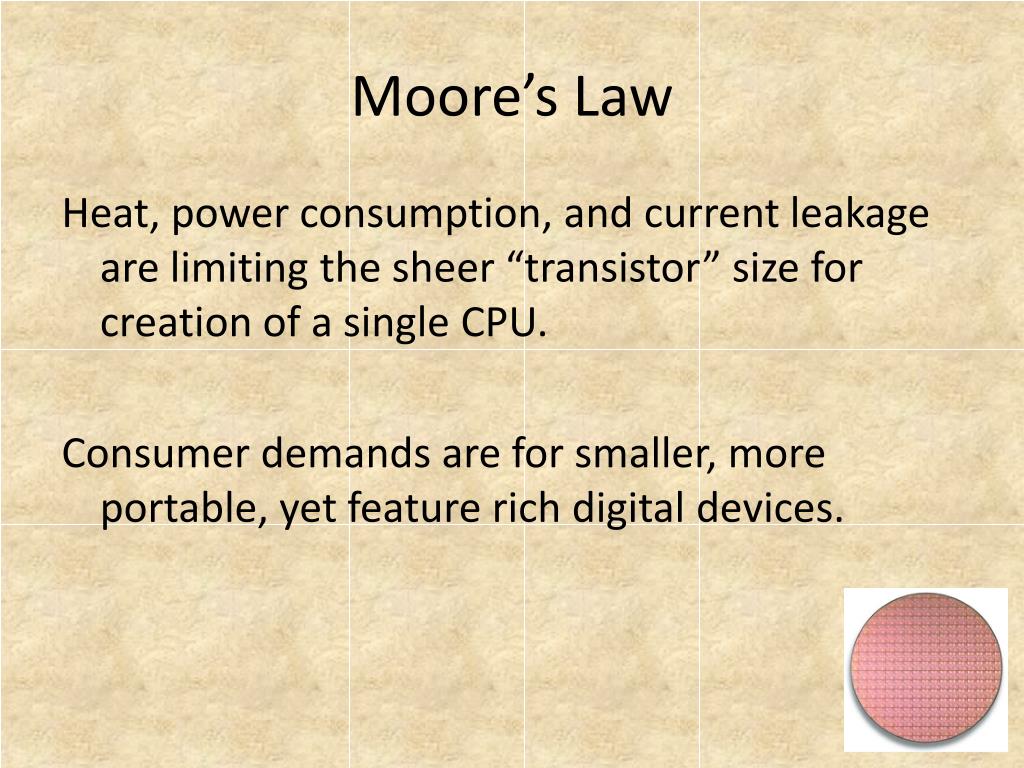 Moore’s Law

Heat, power consumption, and current leakage are limiting the sheer “transistor” size for creation of a single CPU.

Consumer demands are for smaller, more portable, yet feature rich digital devices.